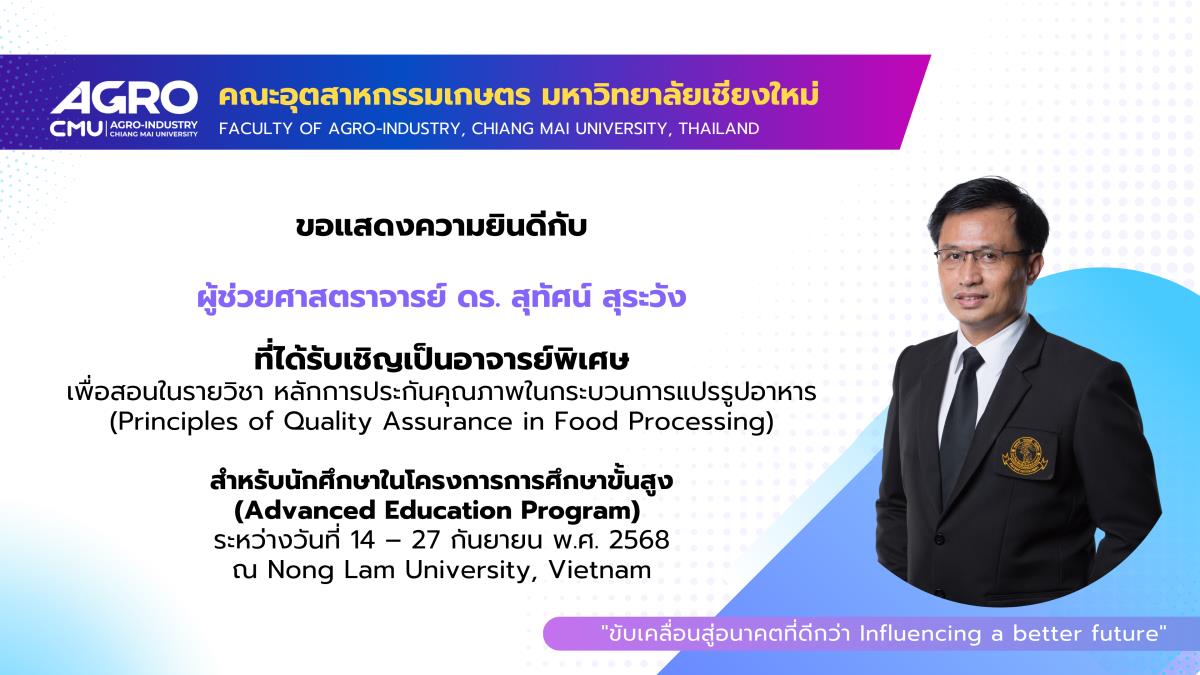 AGRO
CMU AGRO-INDUSTRY CHIANG MAI UNIVERSITY

คณะอุตสาหกรรมเกษตร มหาวิทยาลัยเชียงใหม่
FACULTY OF AGRO-INDUSTRY, CHIANG MAI UNIVERSITY, THAILAND

ขอแสดงความยินดีกับ

ผู้ช่วยศาสตราจารย์ ดร. สุทัศน์ สุระวัง

ที่ได้รับเชิญเป็นอาจารย์พิเศษ
เพื่อสอนในรายวิชา หลักการประกันคุณภาพในกระบวนการแปรรูปอาหาร
(Principles of Quality Assurance in Food Processing)

สำหรับนักศึกษาในโครงการการศึกษาขั้นสูง
(Advanced Education Program)
ระหว่างวันที่ 14 – 27 กันยายน พ.ศ. 2568
ณ Nong Lam University, Vietnam

"ขับเคลื่อนสู่อนาคตที่ดีกว่า Influencing a better future"